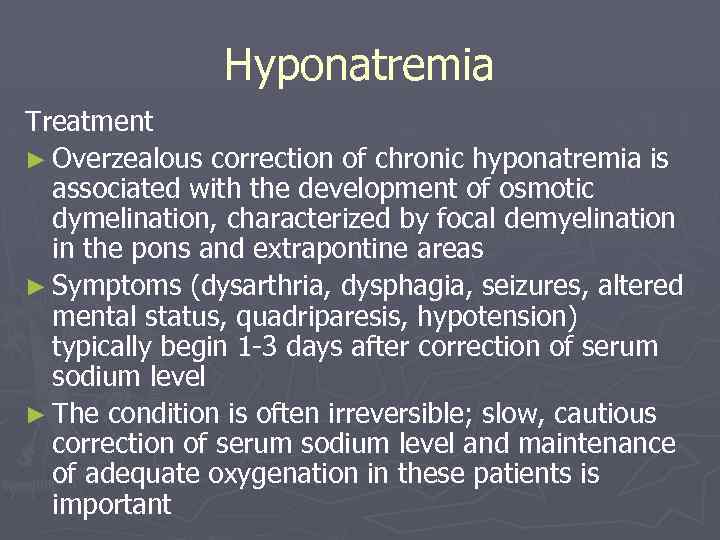 Hyponatremia

Treatment

► Overzealous correction of chronic hyponatremia is associated with the development of osmotic dymelination, characterized by focal demyelination in the pons and extrapontine areas

► Symptoms (dysarthria, dysphagia, seizures, altered mental status, quadriparesis, hypotension) typically begin 1-3 days after correction of serum sodium level

► The condition is often irreversible; slow, cautious correction of serum sodium level and maintenance of adequate oxygenation in these patients is important